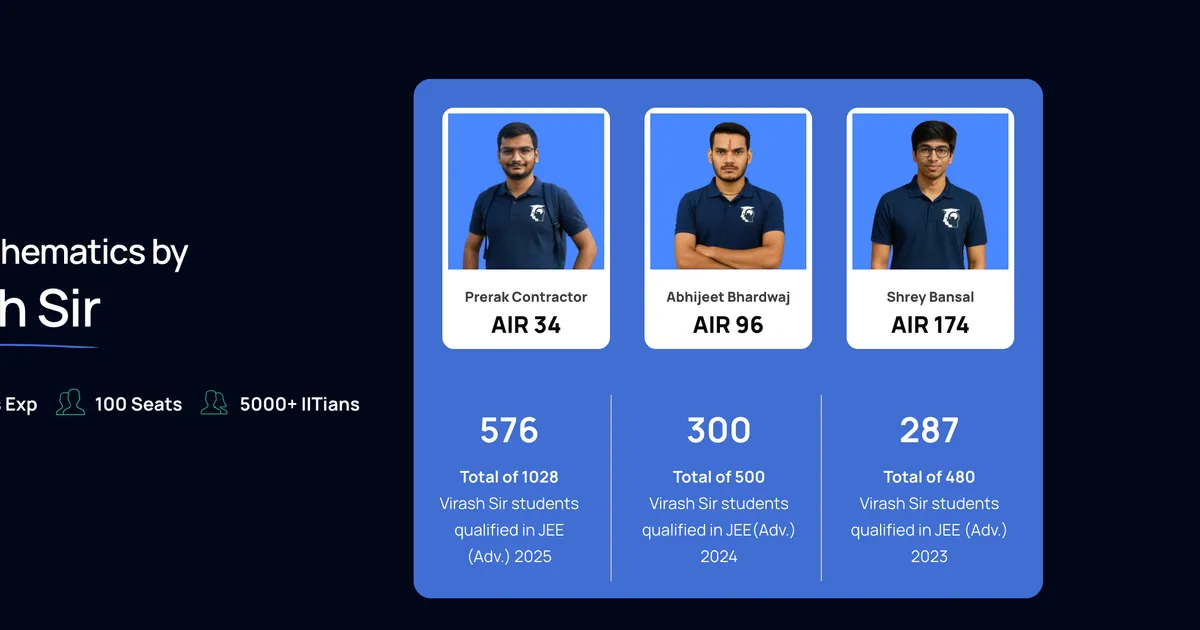 hematics by
h Sir

Exp 100 Seats 5000+ IITians

Prerak Contractor
AIR 34

Abhijeet Bhardwaj
AIR 96

Shrey Bansal
AIR 174

576
Total of 1028
Virash Sir students qualified in JEE (Adv.) 2025

300
Total of 500
Virash Sir students qualified in JEE(Adv.) 2024

287
Total of 480
Virash Sir students qualified in JEE (Adv.) 2023